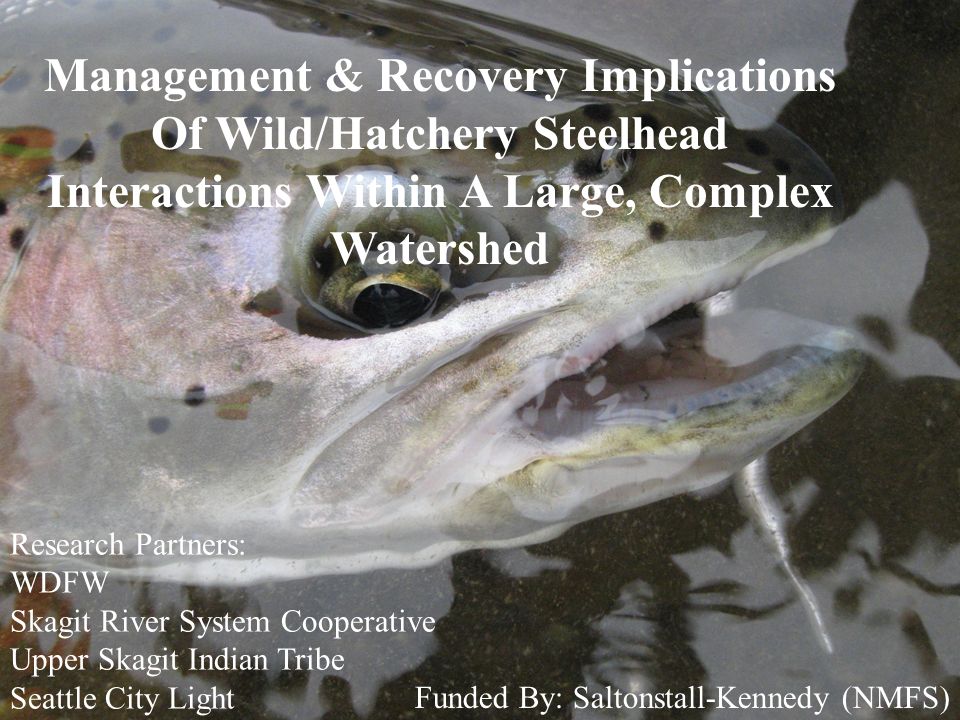 Management & Recovery Implications Of Wild/Hatchery Steelhead Interactions Within A Large, Complex Watershed

Research Partners:
WDFW
Skagit River System Cooperative
Upper Skagit Indian Tribe
Seattle City Light

Funded By: Saltonstall-Kennedy (NMFS)